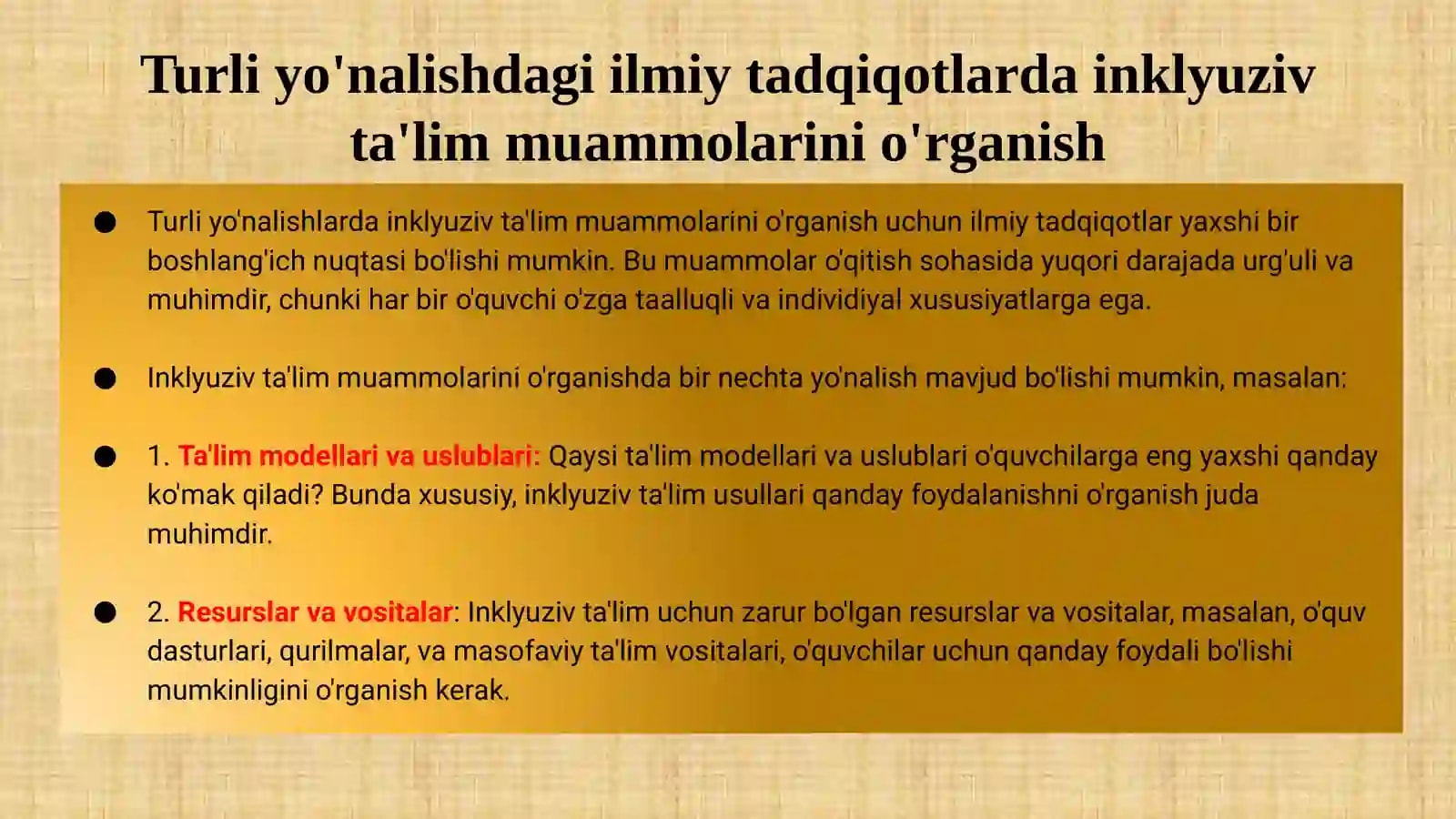 Turli yo'nalishdagi ilmiy tadqiqotlarda inklyuziv ta'lim muammolarini o'rganish

• Turli yo'nalishlarda inklyuziv ta'lim muammolarini o'rganish uchun ilmiy tadqiqotlar yaxshi bir boshlang'ich nuqtasi bo'lishi mumkin. Bu muammolar o'qitish sohasida yuqori darajada urg'uli va muhimdir, chunki har bir o'quvchi o'zga taalluqli va individiyal xususiyatlarga ega.

• Inklyuziv ta'lim muammolarini o'rganishda bir nechta yo'nalish mavjud bo'lishi mumkin, masalan:

• 1. Ta'lim modellari va uslublari: Qaysi ta'lim modellari va uslublari o'quvchilarga eng yaxshi qanday ko'mak qiladi? Bunda xususiy, inklyuziv ta'lim usullari qanday foydalanishni o'rganish juda muhimdir.

• 2. Resurslar va vositalar: Inklyuziv ta'lim uchun zarur bo'lgan resurslar va vositalar, masalan, o'quv dasturlari, qurilmalar, va masofaviy ta'lim vositalari, o'quvchilar uchun qanday foydali bo'lishi mumkinligini o'rganish kerak.